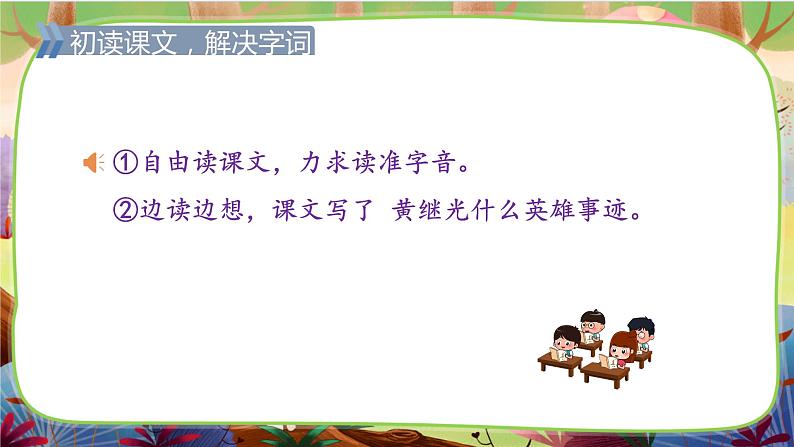 初读课文，解决字词

①自由读课文，力求读准字音。

②边读边想，课文写了 黄继光什么英雄事迹。